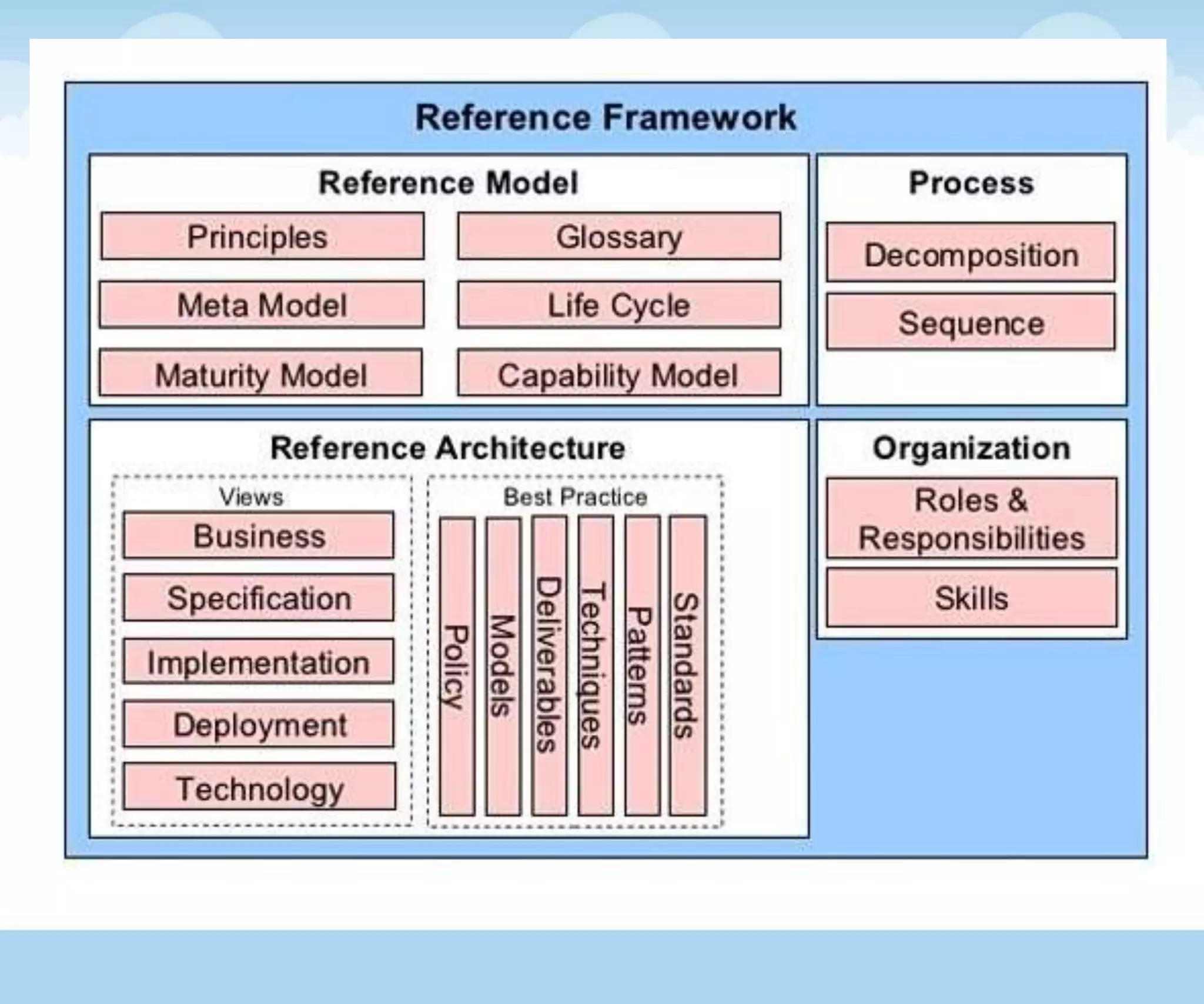 Reference Framework

Reference Model

Principles

Glossary

Meta Model

Life Cycle

Maturity Model

Capability Model

Process

Decomposition

Sequence

Reference Architecture

Views

Business

Specification

Implementation

Deployment

Technology

Best Practice

Policy

Models

Deliverables

Techniques

Patterns

Standards

Organization

Roles & Responsibilities

Skills